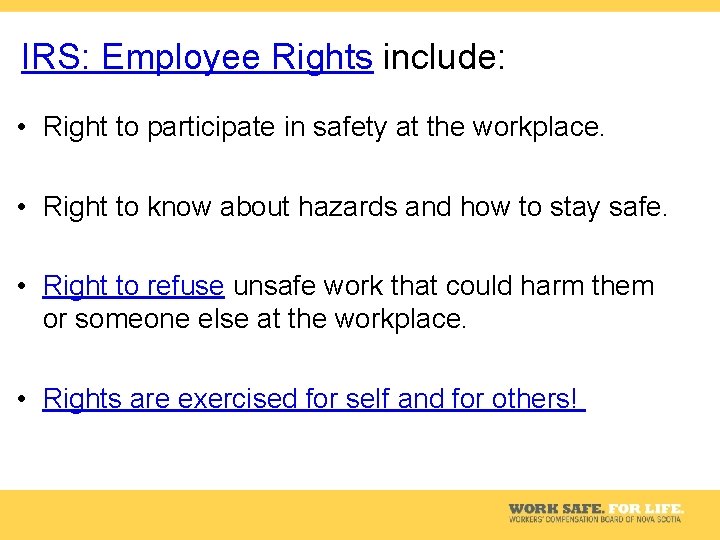 IRS: Employee Rights include:

• Right to participate in safety at the workplace.

• Right to know about hazards and how to stay safe.

• Right to refuse unsafe work that could harm them or someone else at the workplace.

• Rights are exercised for self and for others!

WORK SAFE. FOR LIFE.
WORKERS' COMPENSATION BOARD OF NOVA SCOTIA